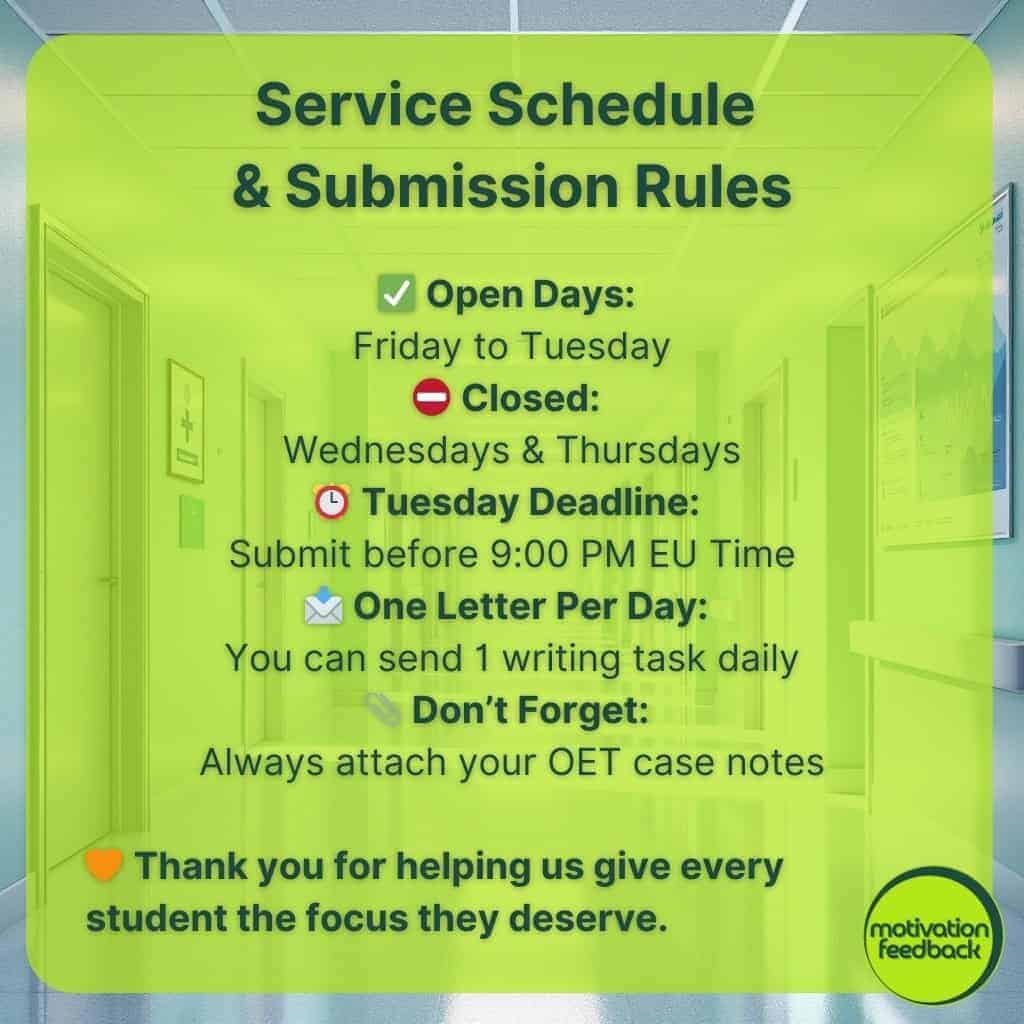 Service Schedule
& Submission Rules

✅ Open Days:
Friday to Tuesday
⛔ Closed:
Wednesdays & Thursdays
⏰ Tuesday Deadline:
Submit before 9:00 PM EU Time
📩 One Letter Per Day:
You can send 1 writing task daily
📎 Don't Forget:
Always attach your OET case notes

🧡 Thank you for helping us give every student the focus they deserve.

motivation feedback